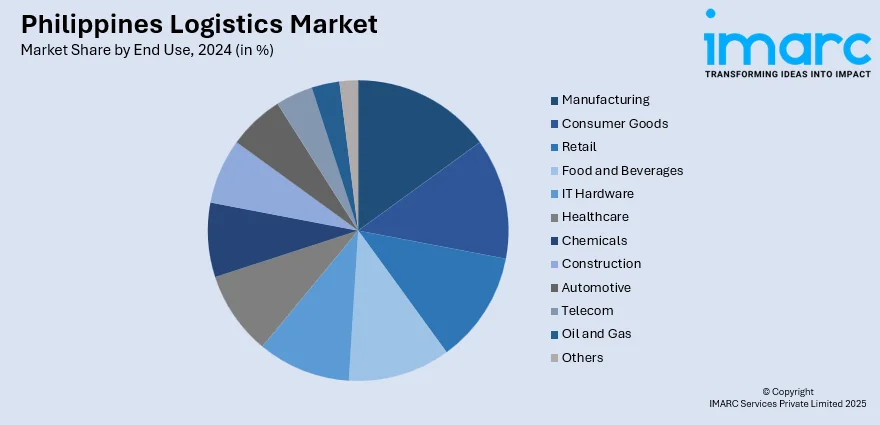 Philippines Logistics Market
Market Share by End Use, 2024 (in %)

imarc
TRANSFORMING IDEAS INTO IMPACT

Manufacturing
Consumer Goods
Retail
Food and Beverages
IT Hardware
Healthcare
Chemicals
Construction
Automotive
Telecom
Oil and Gas
Others

© Copyright
IMARC Services Private Limited 2025